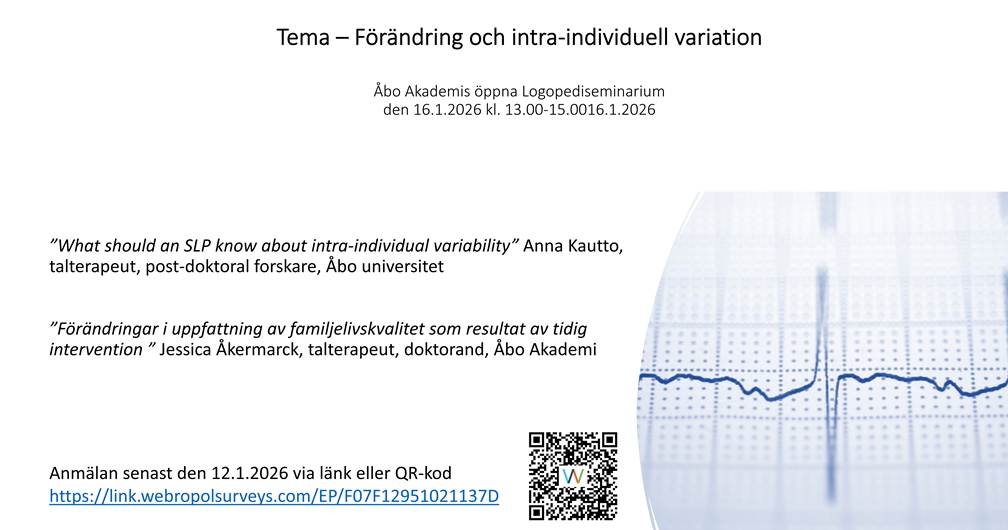 Tema – Förändring och intra-individuell variation

Åbo Akademis öppna Logopediseminarium
den 16.1.2026 kl. 13.00-15.0016.1.2026

”What should an SLP know about intra-individual variability” Anna Kautto, talterapeut, post-doktoral forskare, Åbo universitet

”Förändringar i uppfattning av familjelivskvalitet som resultat av tidig intervention ” Jessica Åkermarck, talterapeut, doktorand, Åbo Akademi

Anmälan senast den 12.1.2026 via länk eller QR-kod
https://link.webropolsurveys.com/EP/F07F12951021137D